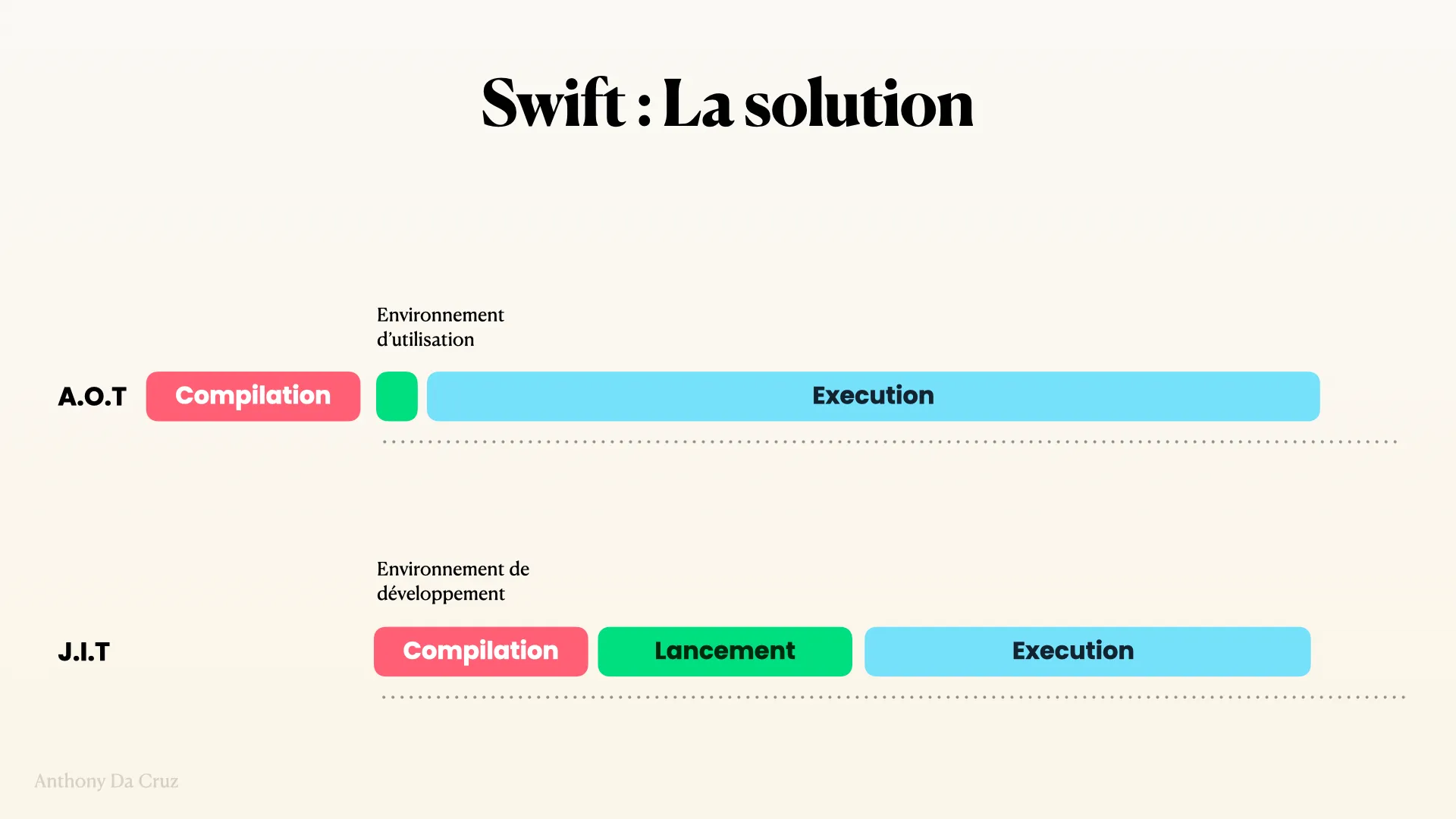 Swift : La solution

Environnement d'utilisation

A.O.T Compilation Execution

Environnement de développement

J.I.T Compilation Lancement Execution

Anthony Da Cruz